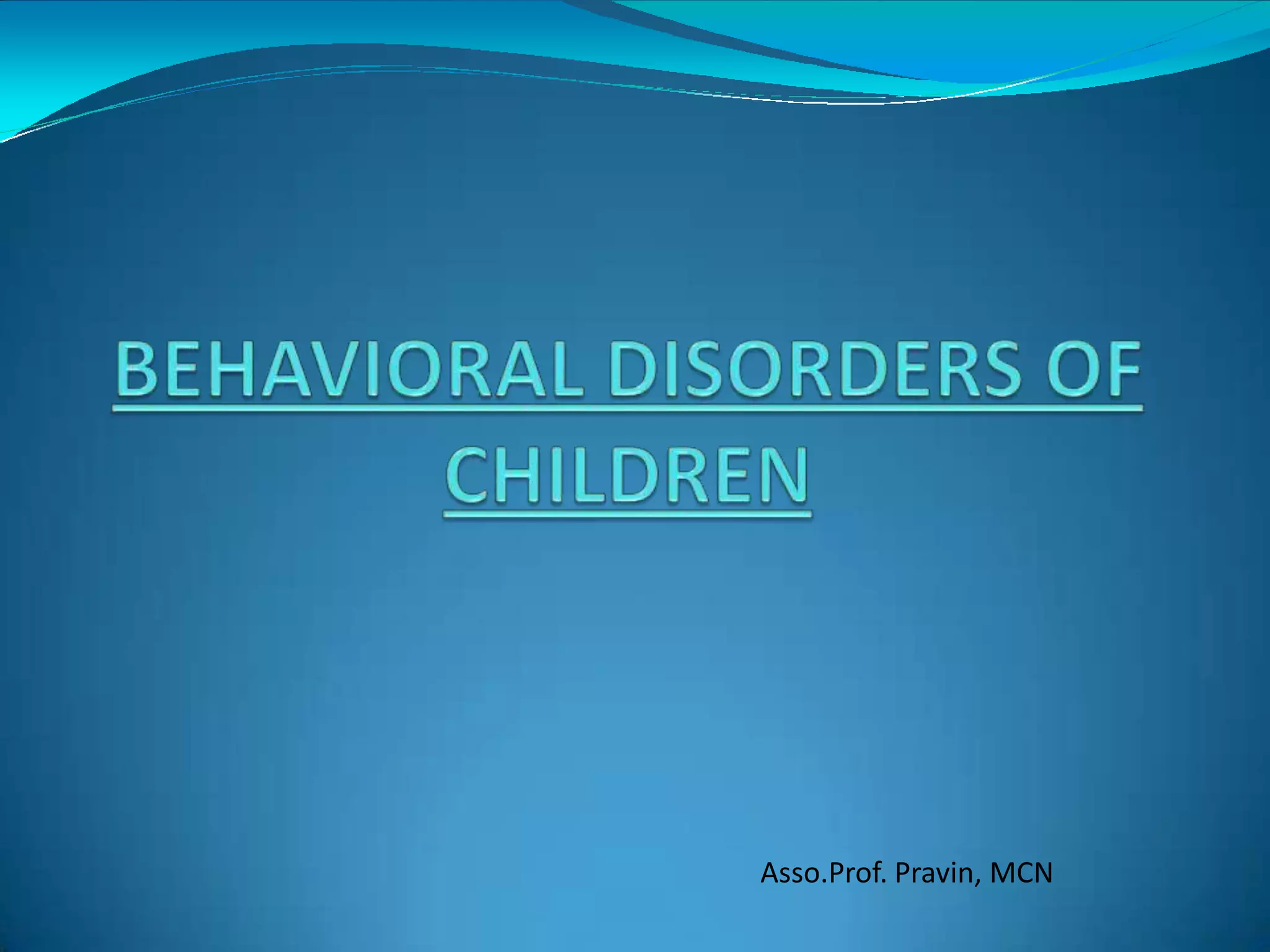 BEHAVIORAL DISORDERS OF CHILDREN

Asso.Prof. Pravin, MCN